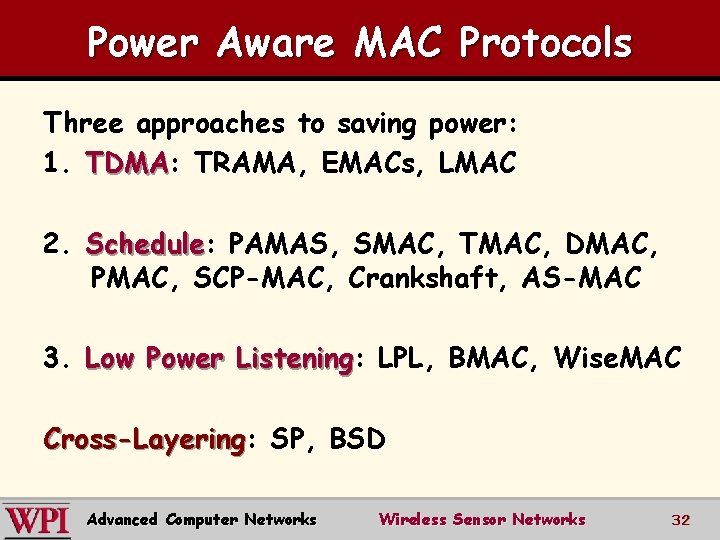 Power Aware MAC Protocols

Three approaches to saving power:
1. TDMA: TRAMA, EMACs, LMAC

2. Schedule: PAMAS, SMAC, TMAC, DMAC, PMAC, SCP-MAC, Crankshaft, AS-MAC

3. Low Power Listening: LPL, BMAC, WiseMAC

Cross-Layering: SP, BSD

WPI Advanced Computer Networks Wireless Sensor Networks 32